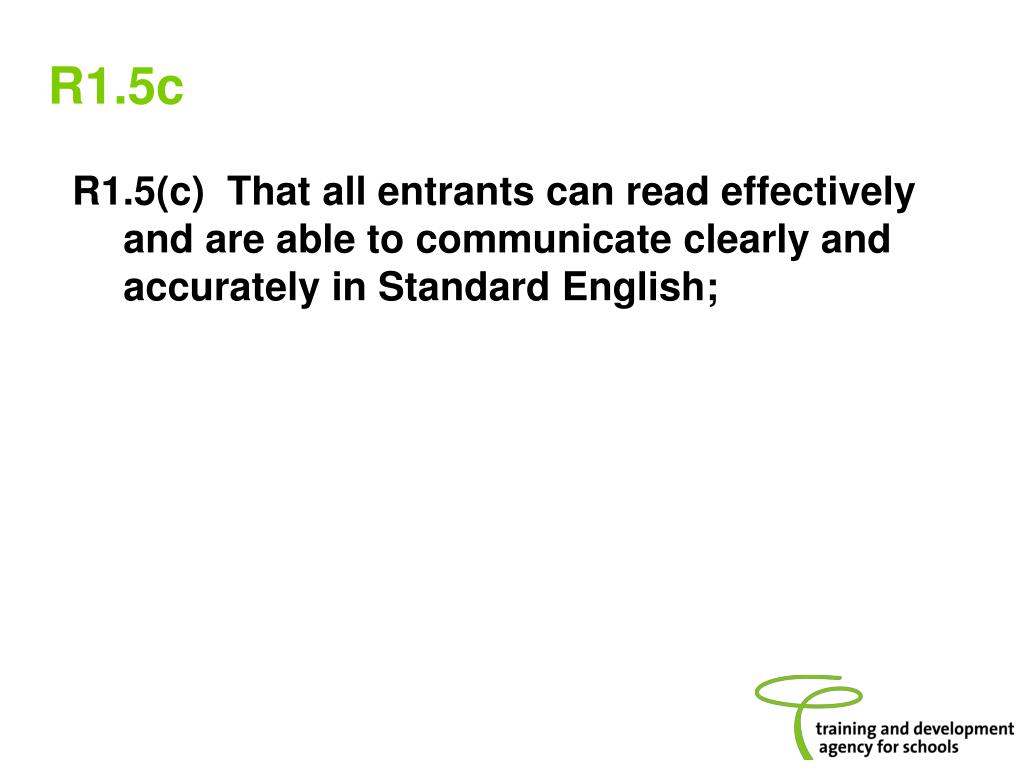 R1.5c

R1.5(c) That all entrants can read effectively and are able to communicate clearly and accurately in Standard English;

training and development
agency for schools